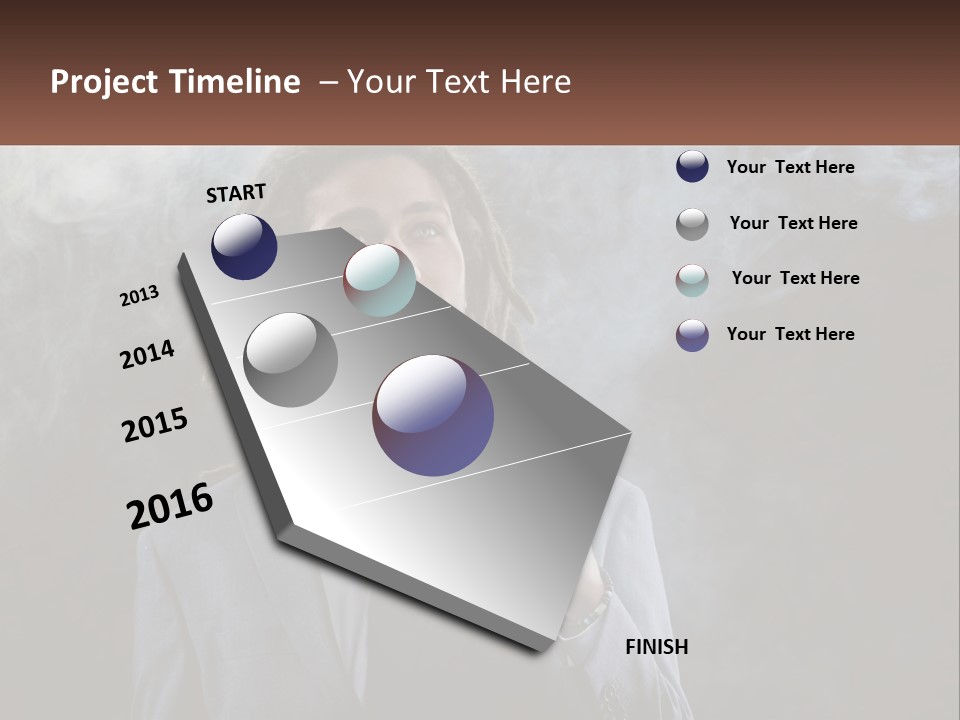 Project Timeline – Your Text Here

START

2013

2014

2015

2016

FINISH

Your Text Here

Your Text Here

Your Text Here

Your Text Here